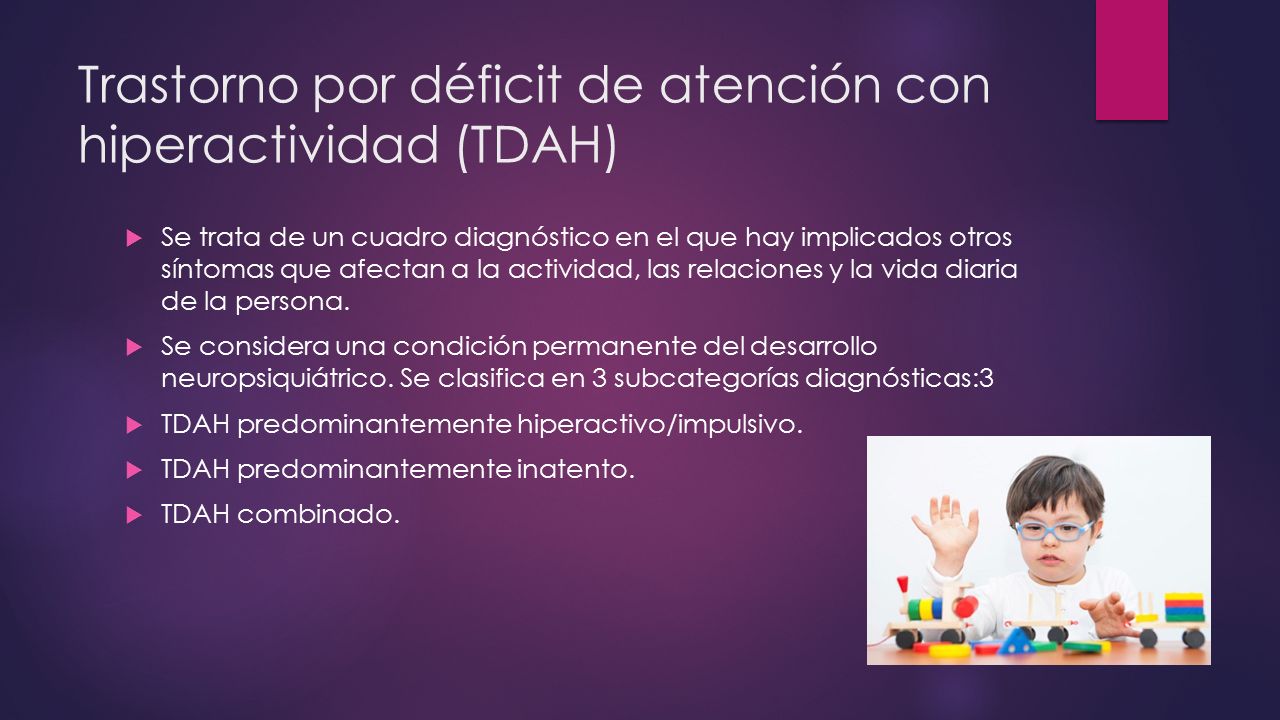 Trastorno por déficit de atención con hiperactividad (TDAH)

Se trata de un cuadro diagnóstico en el que hay implicados otros síntomas que afectan a la actividad, las relaciones y la vida diaria de la persona.

Se considera una condición permanente del desarrollo neuropsiquiátrico. Se clasifica en 3 subcategorías diagnósticas:3

TDAH predominantemente hiperactivo/impulsivo.

TDAH predominantemente inatento.

TDAH combinado.